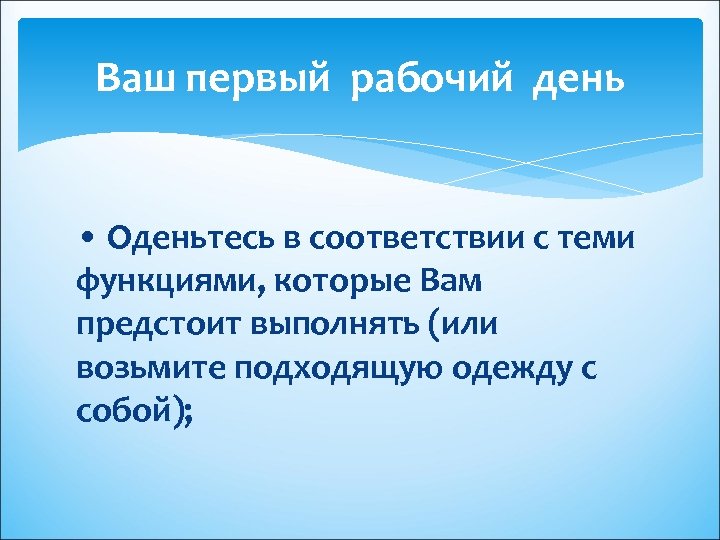 Ваш первый рабочий день

• Оденьтесь в соответствии с теми функциями, которые Вам предстоит выполнять (или возьмите подходящую одежду с собой);